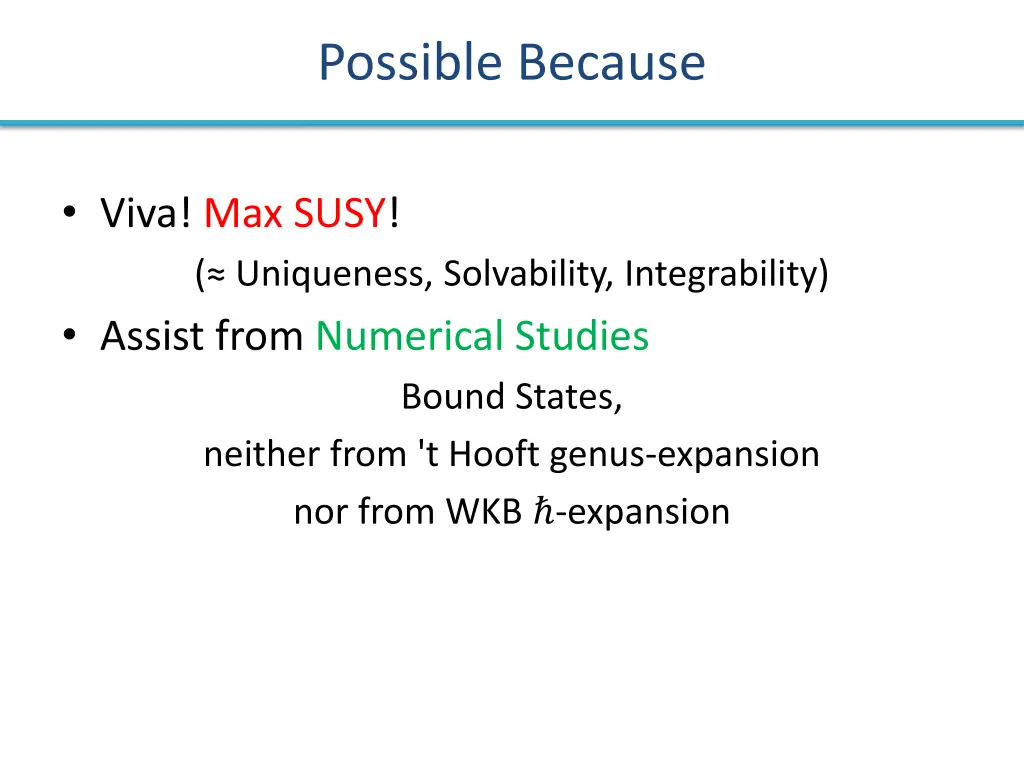 Possible Because

• Viva! Max SUSY!

(≈ Uniqueness, Solvability, Integrability)

• Assist from Numerical Studies

Bound States,

neither from 't Hooft genus-expansion

nor from WKB $\hbar$-expansion